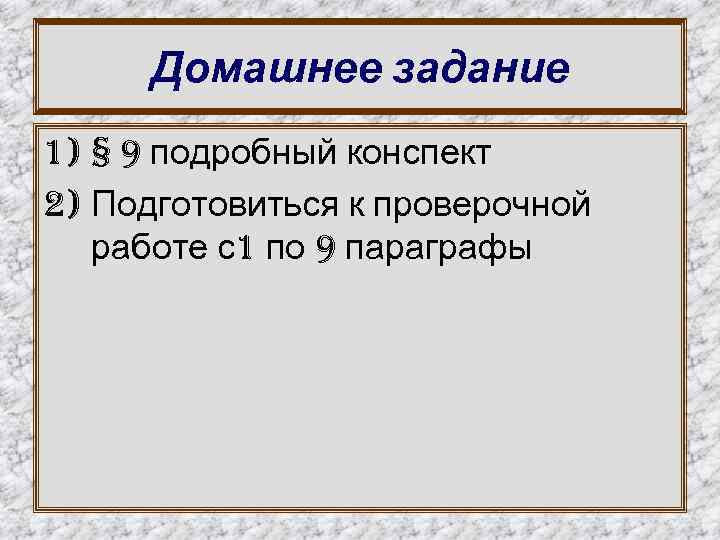 Домашнее задание

1) § 9 подробный конспект

2) Подготовиться к проверочной работе с1 по 9 параграфы